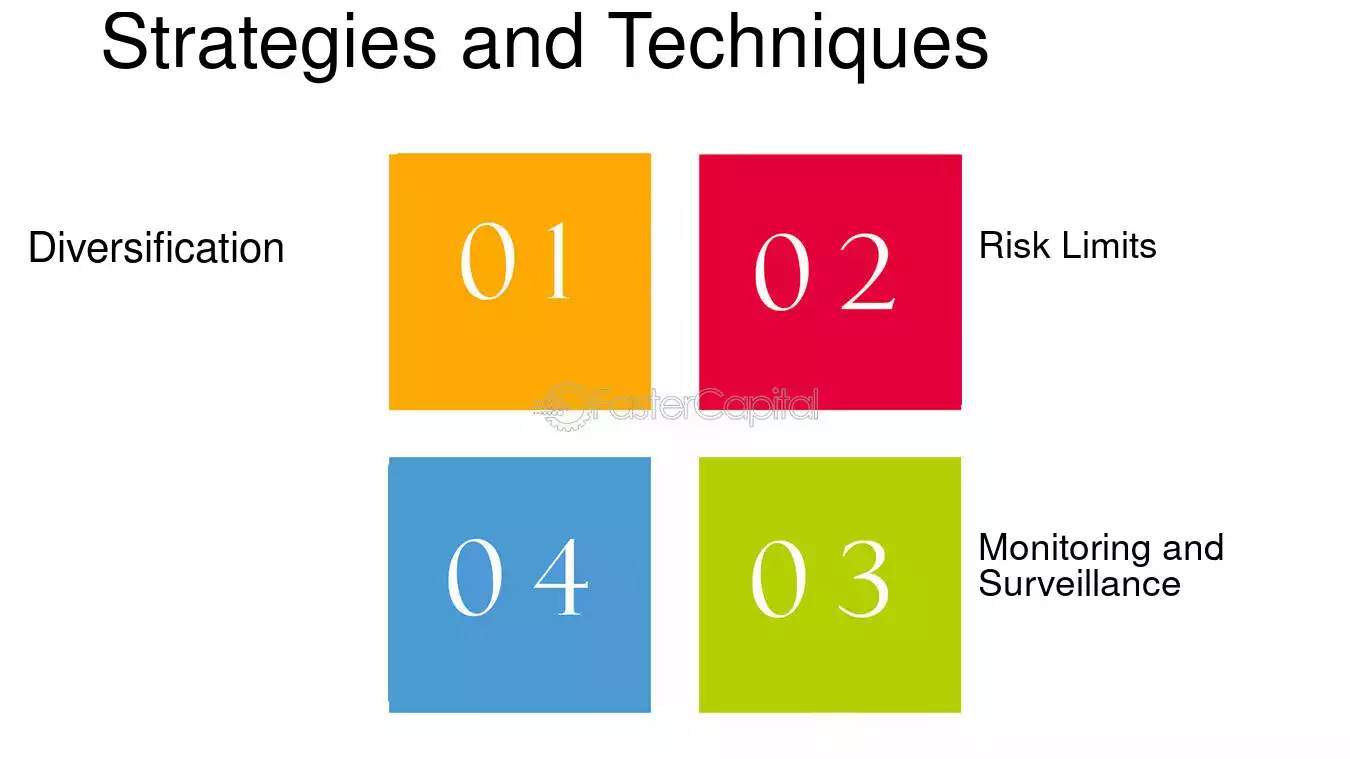 Strategies and Techniques

Diversification

01

02

Risk Limits

04

03

Monitoring and Surveillance

FasterCapital